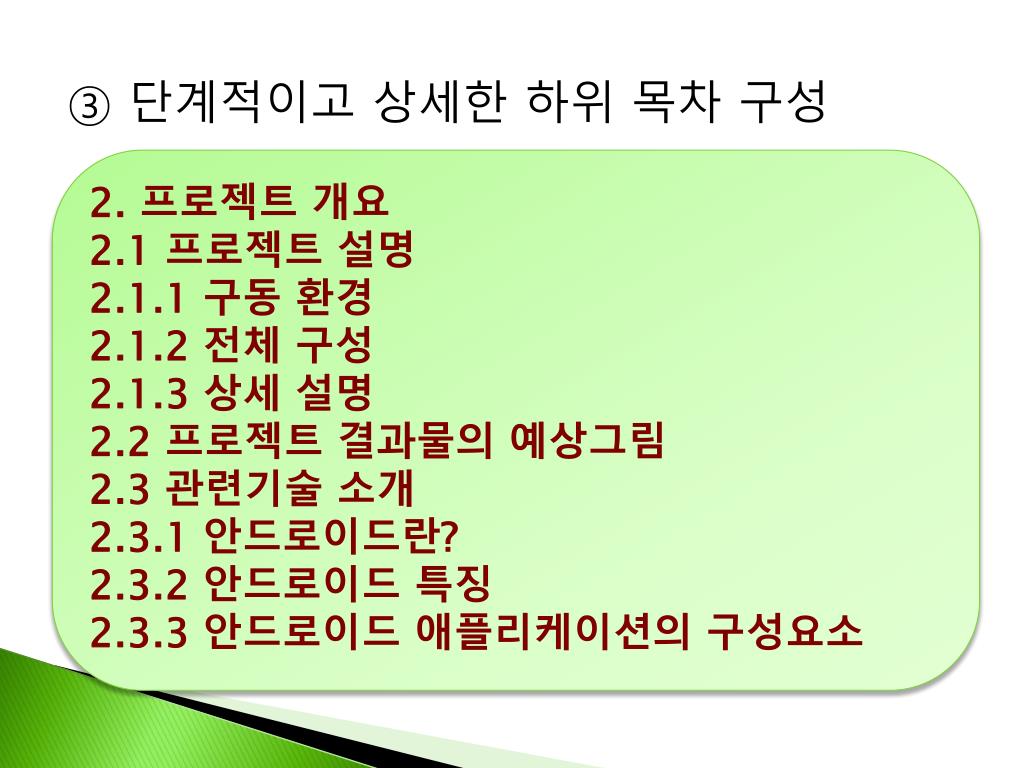 ③ 단계적이고 상세한 하위 목차 구성

2. 프로젝트 개요
2.1 프로젝트 설명
2.1.1 구동 환경
2.1.2 전체 구성
2.1.3 상세 설명
2.2 프로젝트 결과물의 예상그림
2.3 관련기술 소개
2.3.1 안드로이드란?
2.3.2 안드로이드 특징
2.3.3 안드로이드 애플리케이션의 구성요소